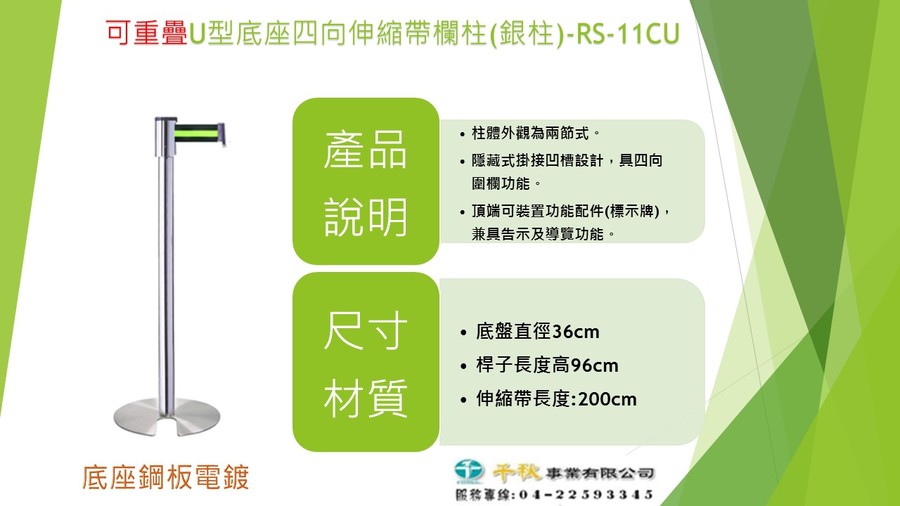 可重疊U型底座四向伸縮帶欄柱(銀柱)-RS-11CU

產品說明

• 柱體外觀為兩節式。
• 隱藏式掛接凹槽設計，具四向圍欄功能。
• 頂端可裝置功能配件(標示牌)，兼具告示及導覽功能。

尺寸材質

• 底盤直徑36cm
• 桿子長度高96cm
• 伸縮帶長度:200cm

底座鋼板電鍍

千秋事業有限公司
服務專線:04-22593345